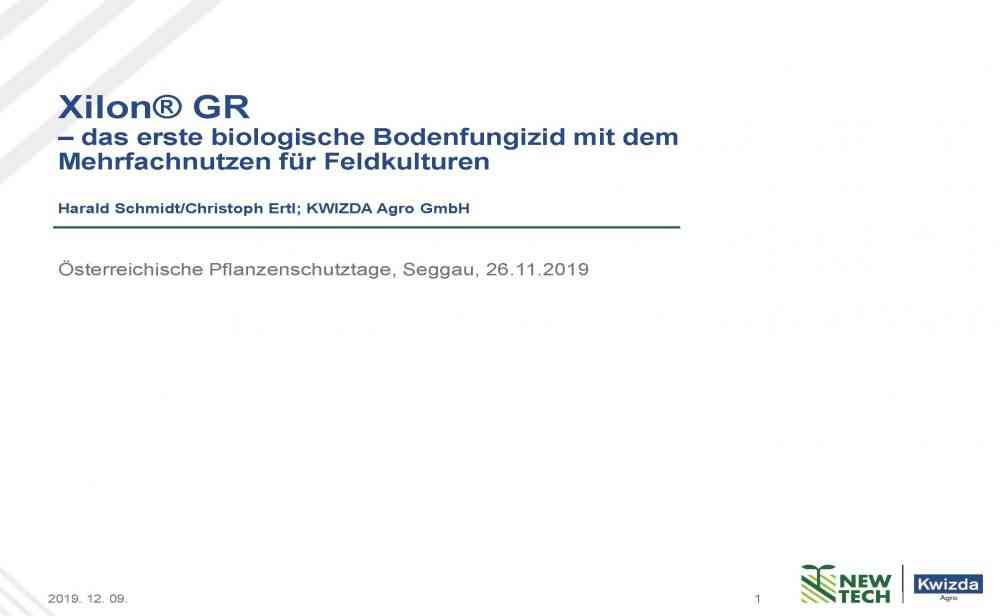 Xilon® GR
– das erste biologische Bodenfungizid mit dem Mehrfachnutzen für Feldkulturen

Harald Schmidt/Christoph Ertl; KWIZDA Agro GmbH

Österreichische Pflanzenschutztage, Seggau, 26.11.2019

2019. 12. 09.

1

NEW TECH

Kwizda Agro